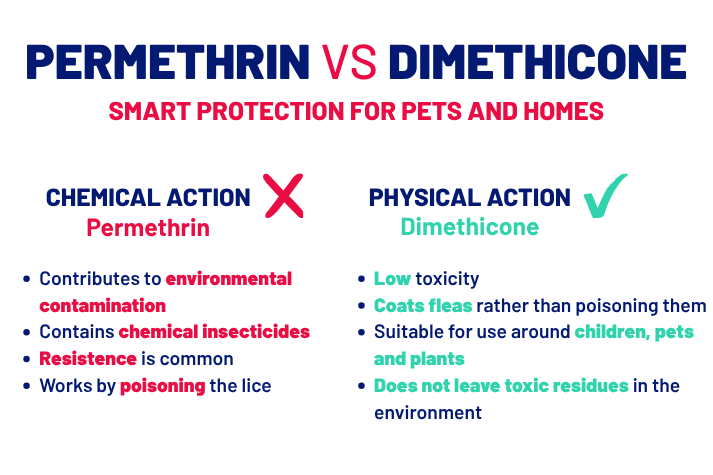 PERMETHRIN VS DIMETHICONE

SMART PROTECTION FOR PETS AND HOMES

CHEMICAL ACTION
Permethrin

- Contributes to environmental contamination
- Contains chemical insecticides
- Resistence is common
- Works by poisoning the lice

PHYSICAL ACTION
Dimethicone

- Low toxicity
- Coats fleas rather than poisoning them
- Suitable for use around children, pets and plants
- Does not leave toxic residues in the environment